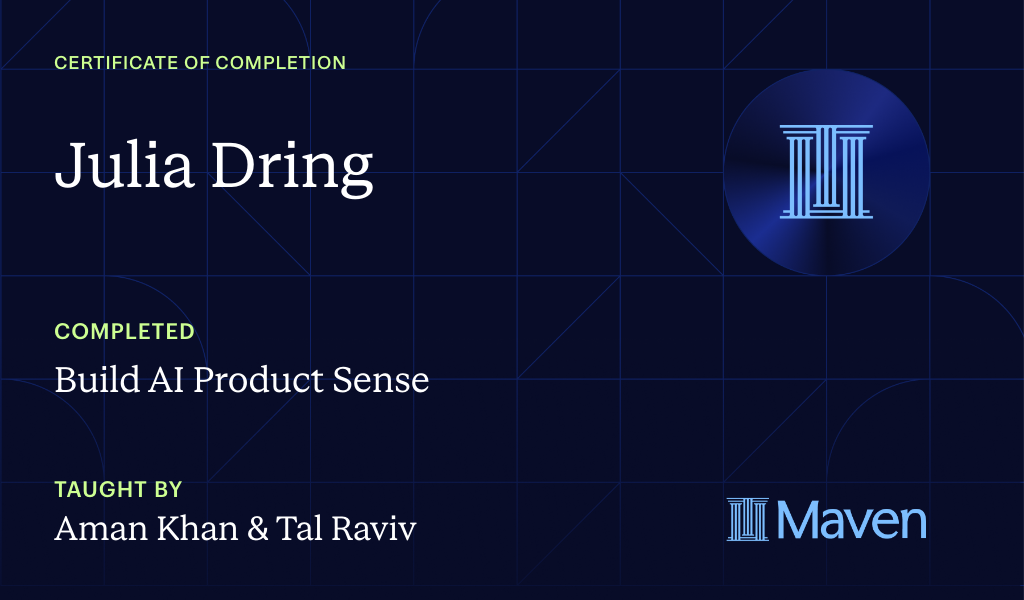 CERTIFICATE OF COMPLETION

Julia Dring

COMPLETED

Build AI Product Sense

TAUGHT BY

Aman Khan & Tal Raviv

Maven